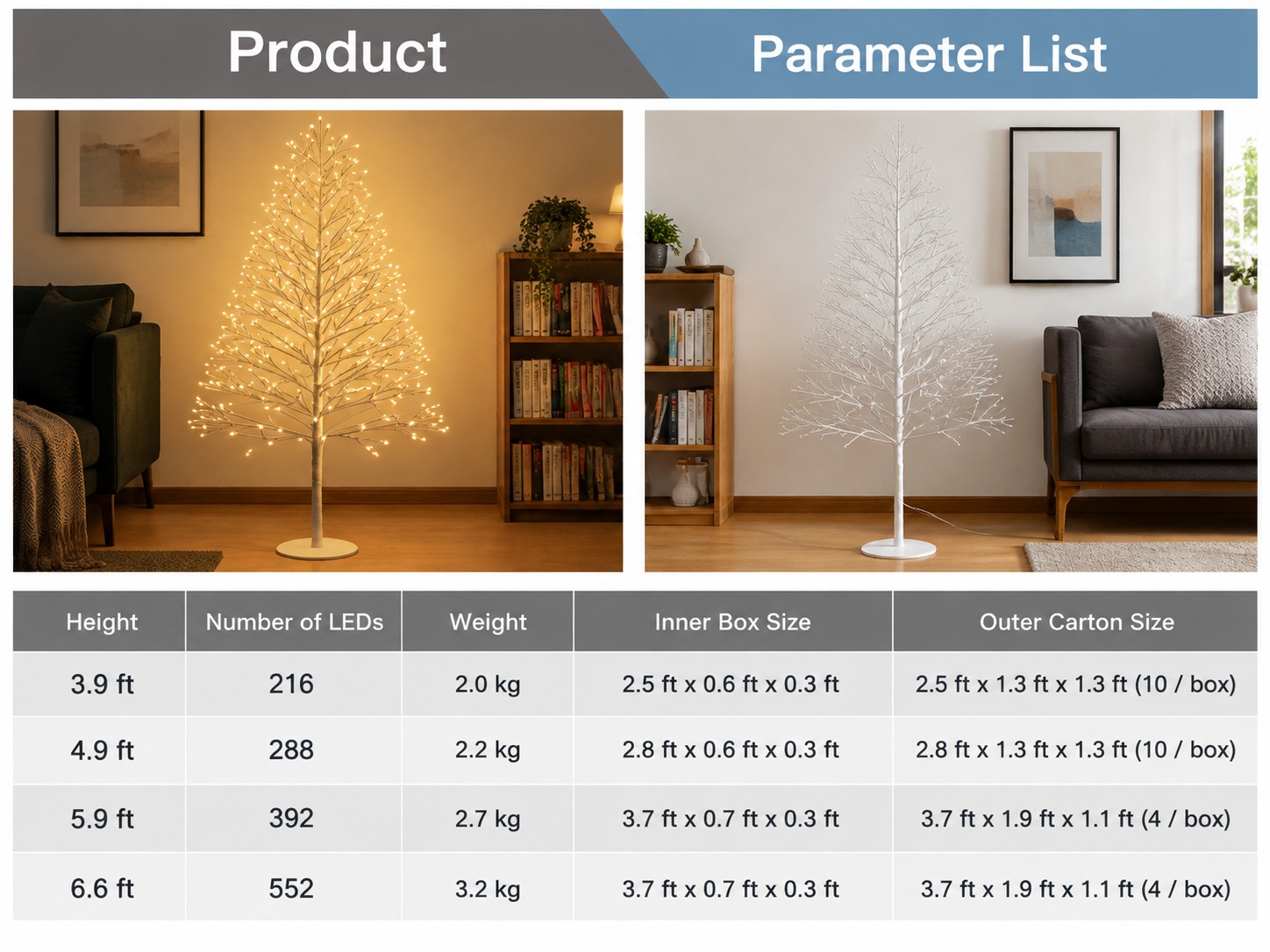 Product

Parameter List

| Height | Number of LEDs | Weight | Inner Box Size | Outer Carton Size |
|---|---|---|---|---|
| 3.9 ft | 216 | 2.0 kg | 2.5 ft x 0.6 ft x 0.3 ft | 2.5 ft x 1.3 ft x 1.3 ft (10 / box) |
| 4.9 ft | 288 | 2.2 kg | 2.8 ft x 0.6 ft x 0.3 ft | 2.8 ft x 1.3 ft x 1.3 ft (10 / box) |
| 5.9 ft | 392 | 2.7 kg | 3.7 ft x 0.7 ft x 0.3 ft | 3.7 ft x 1.9 ft x 1.1 ft (4 / box) |
| 6.6 ft | 552 | 3.2 kg | 3.7 ft x 0.7 ft x 0.3 ft | 3.7 ft x 1.9 ft x 1.1 ft (4 / box) |